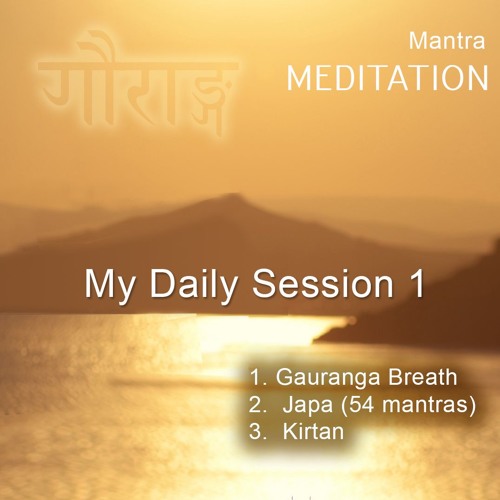 गौराङ्ग

Mantra
MEDITATION

My Daily Session 1

1. Gauranga Breath
2. Japa (54 mantras)
3. Kirtan